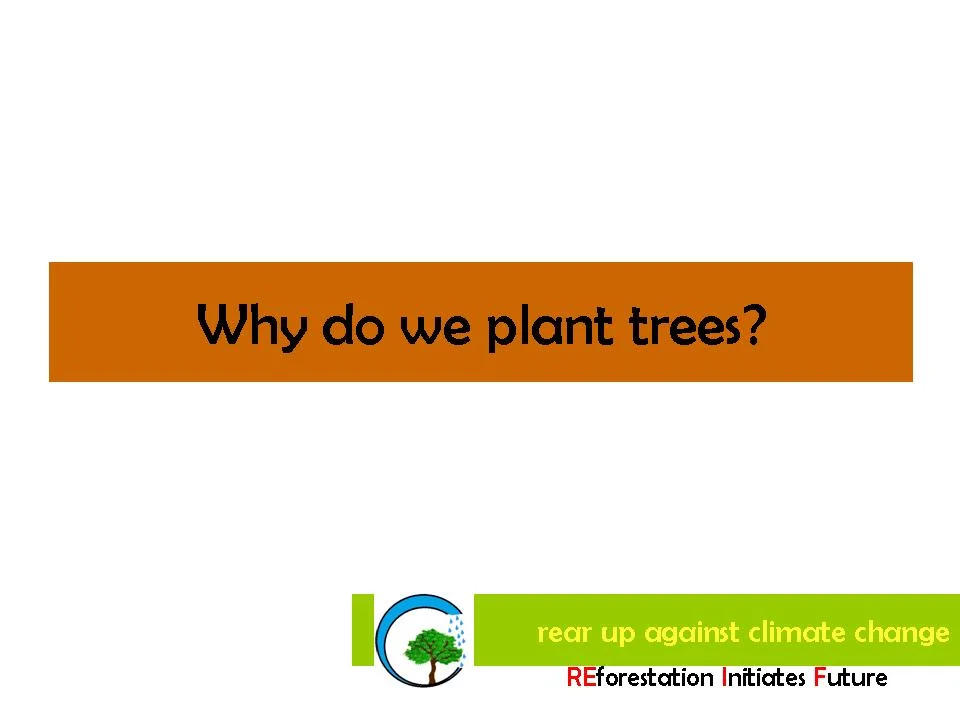 Why do we plant trees?

rear up against climate change

REforestation Initiates Future